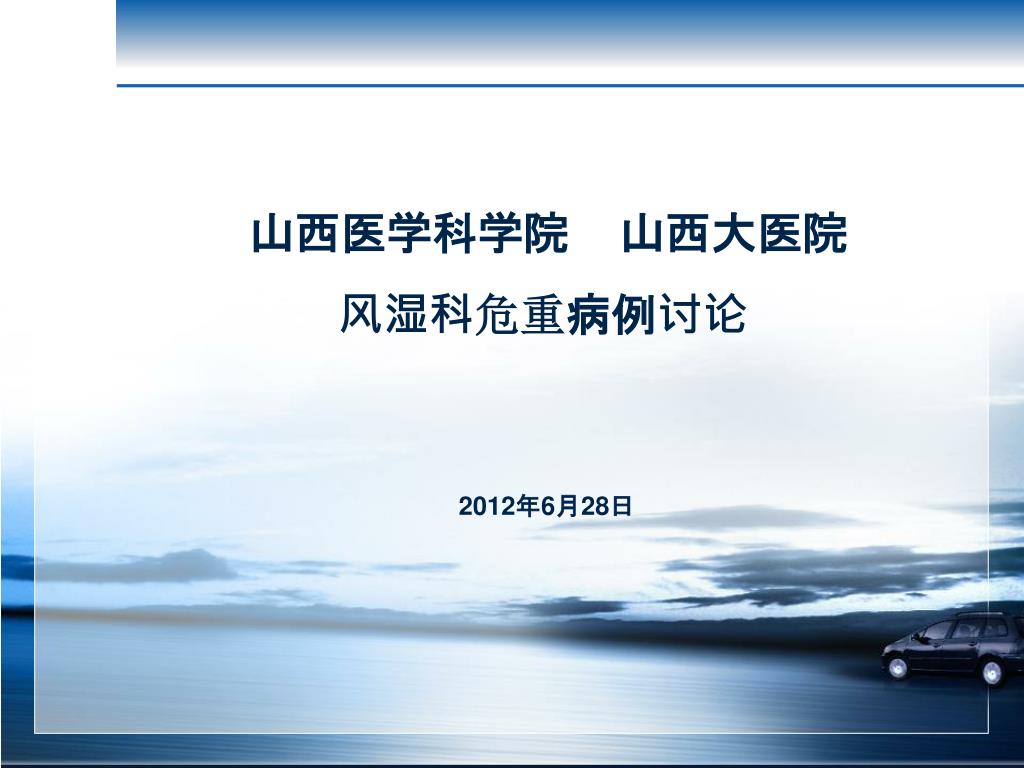 山西医学科学院　山西大医院

风湿科危重病例讨论

2012年6月28日